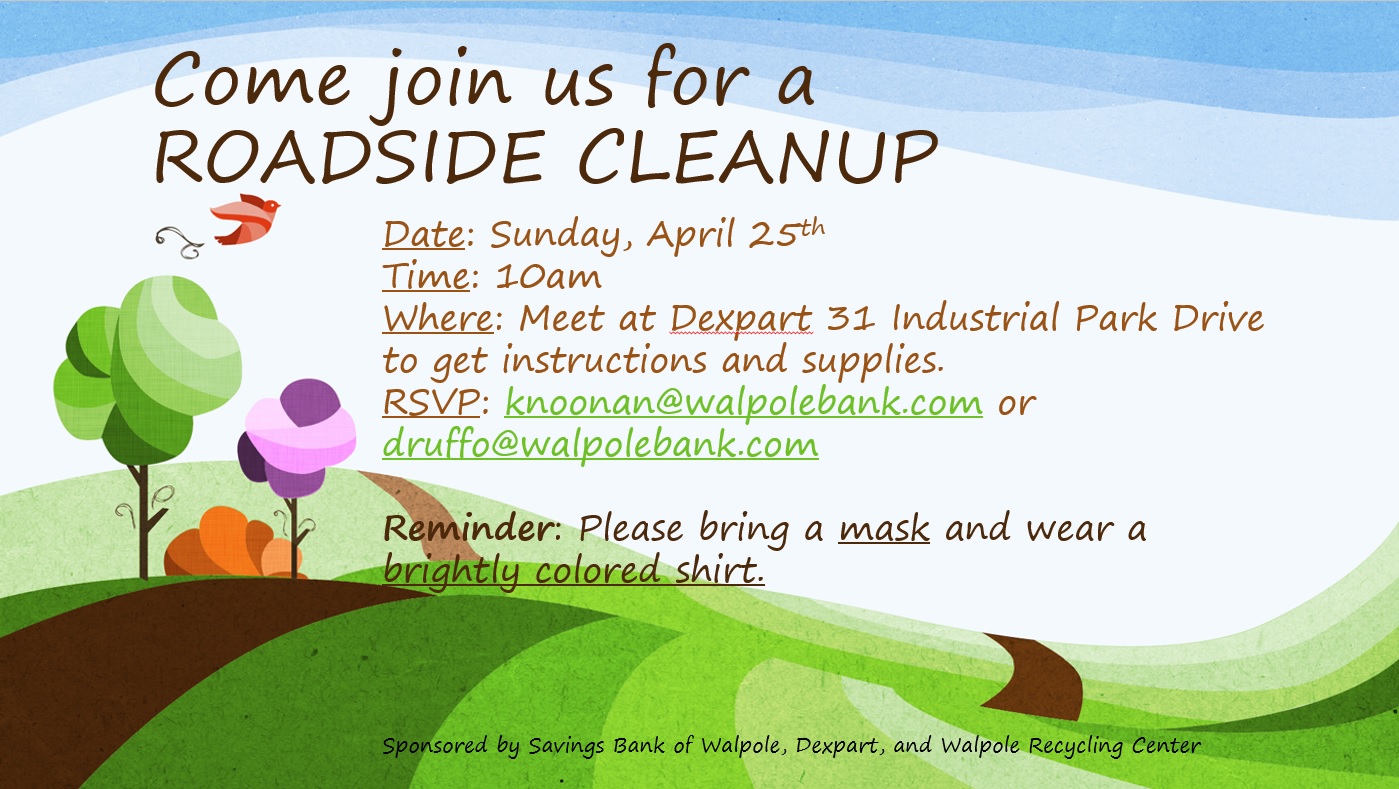 Come join us for a ROADSIDE CLEANUP

Date: Sunday, April 25th
Time: 10am
Where: Meet at Dexpart 31 Industrial Park Drive to get instructions and supplies.
RSVP: knoonan@walpolebank.com or druffo@walpolebank.com

Reminder: Please bring a mask and wear a brightly colored shirt.

Sponsored by Savings Bank of Walpole, Dexpart, and Walpole Recycling Center